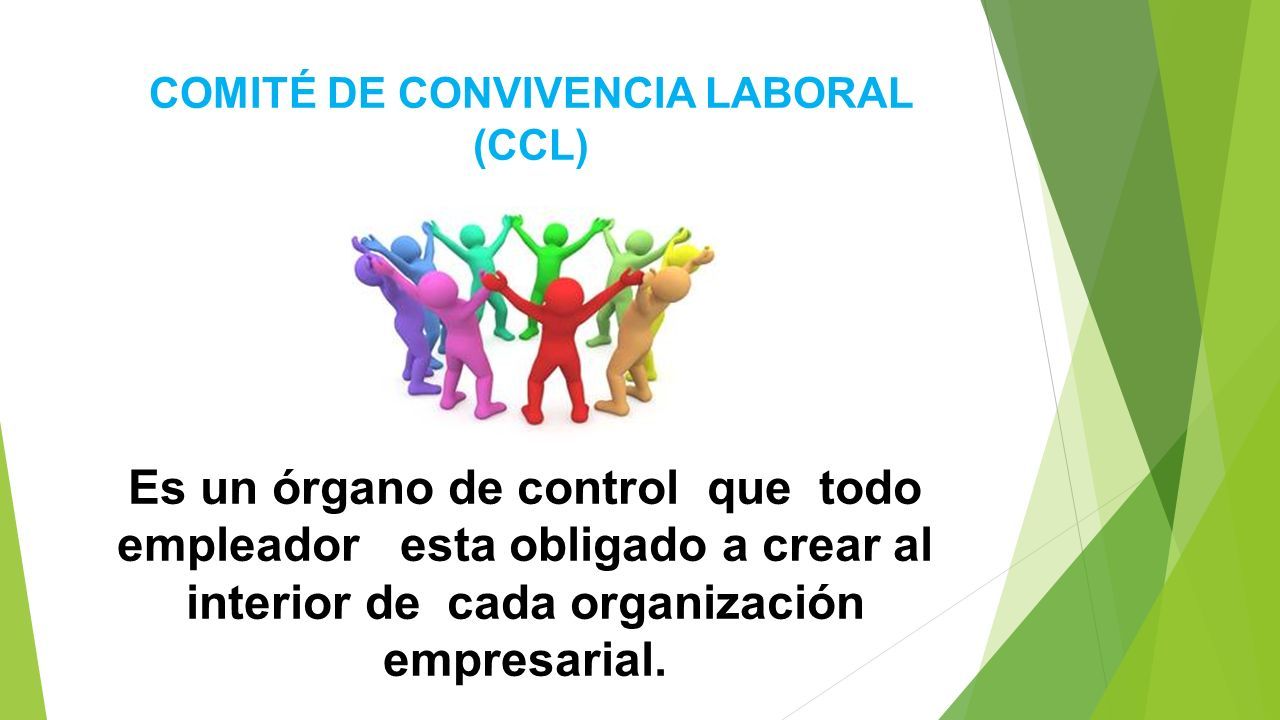 COMITÉ DE CONVIVENCIA LABORAL (CCL)

Es un órgano de control que todo empleador esta obligado a crear al interior de cada organización empresarial.